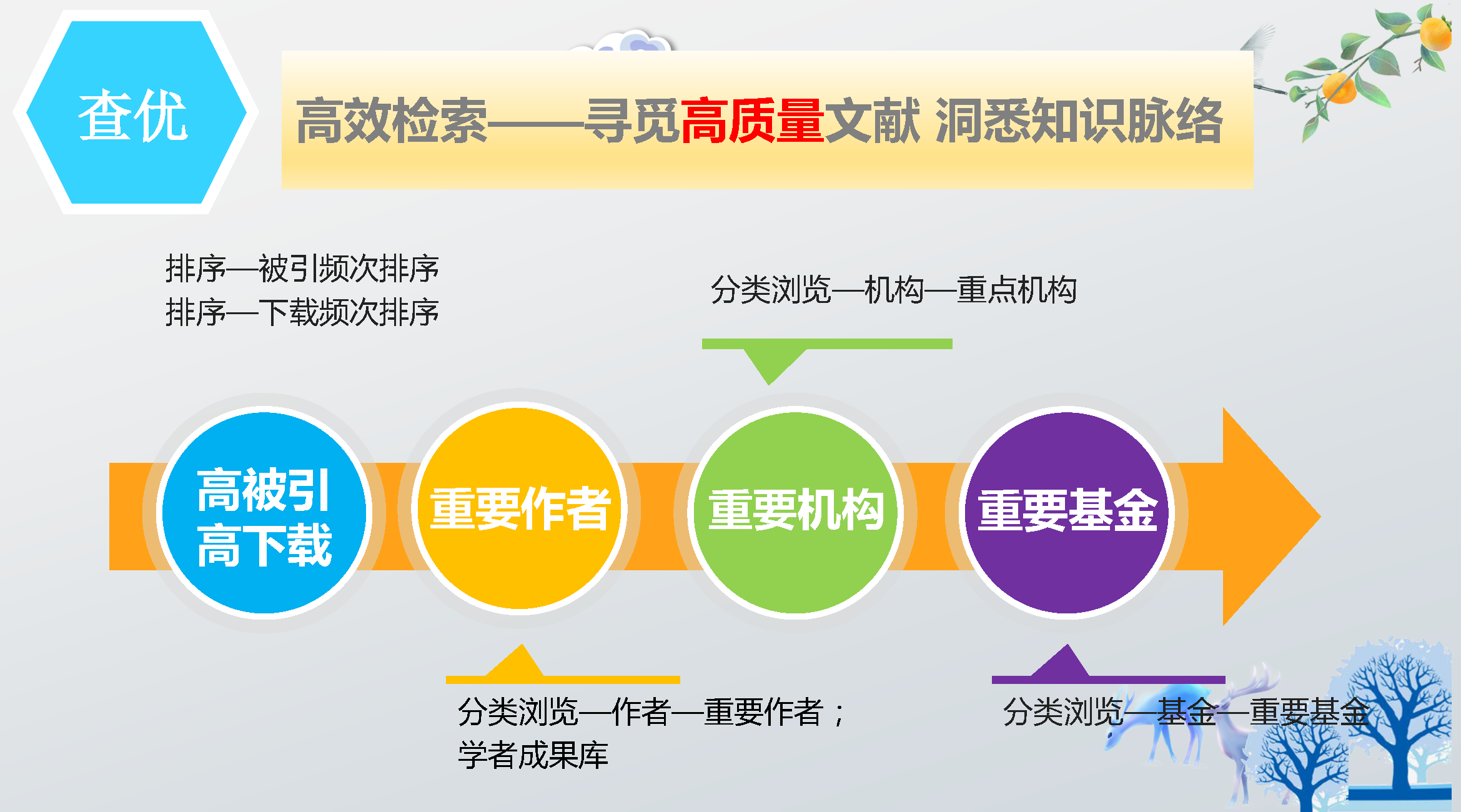 查优

高效检索——寻觅高质量文献 洞悉知识脉络

排序—被引频次排序
排序—下载频次排序

分类浏览—机构—重点机构

高被引
高下载

重要作者

重要机构

重要基金

分类浏览—作者—重要作者；
学者成果库

分类浏览—基金—重要基金